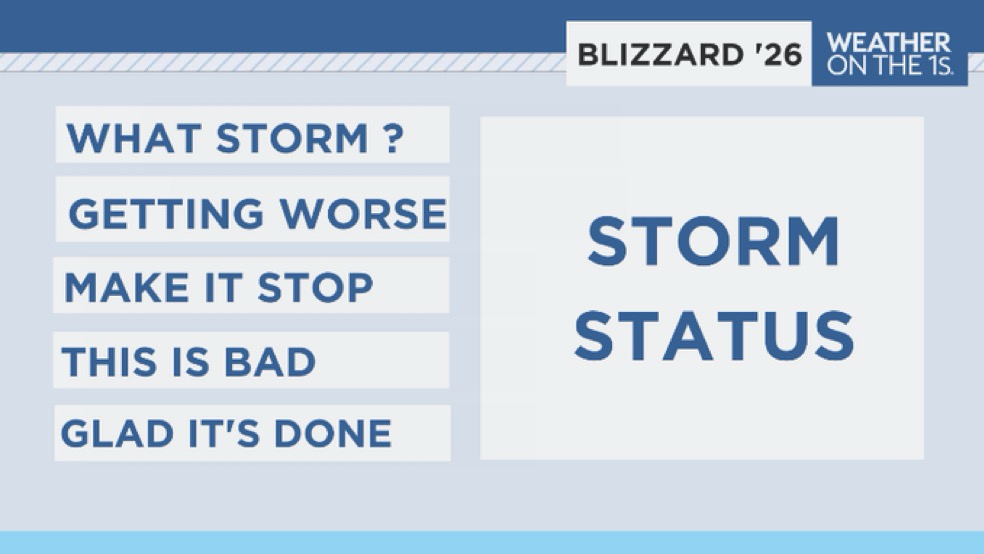 BLIZZARD '26

WEATHER ON THE 1S.

WHAT STORM ?

GETTING WORSE

MAKE IT STOP

THIS IS BAD

GLAD IT'S DONE

STORM STATUS